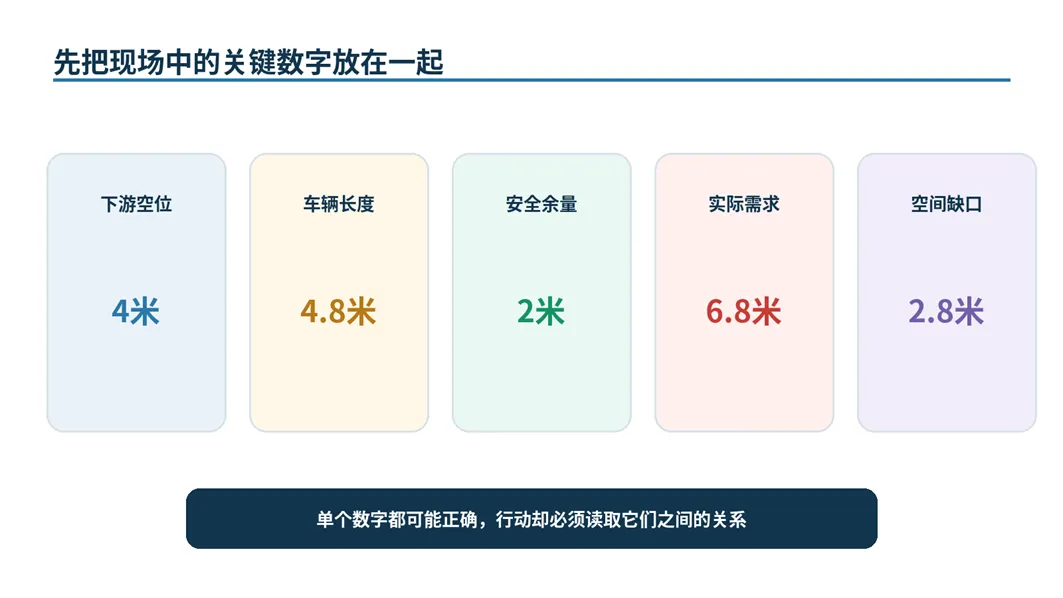 先把现场中的关键数字放在一起

下游空位

4米

车辆长度

4.8米

安全余量

2米

实际需求

6.8米

空间缺口

2.8米

单个数字都可能正确，行动却必须读取它们之间的关系